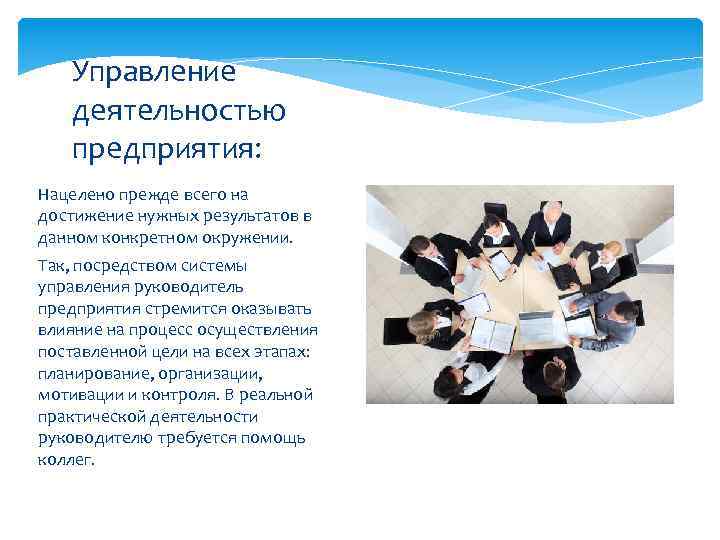 Управление деятельностью предприятия:

Нацелено прежде всего на достижение нужных результатов в данном конкретном окружении.

Так, посредством системы управления руководитель предприятия стремится оказывать влияние на процесс осуществления поставленной цели на всех этапах: планирование, организации, мотивации и контроля. В реальной практической деятельности руководителю требуется помощь коллег.